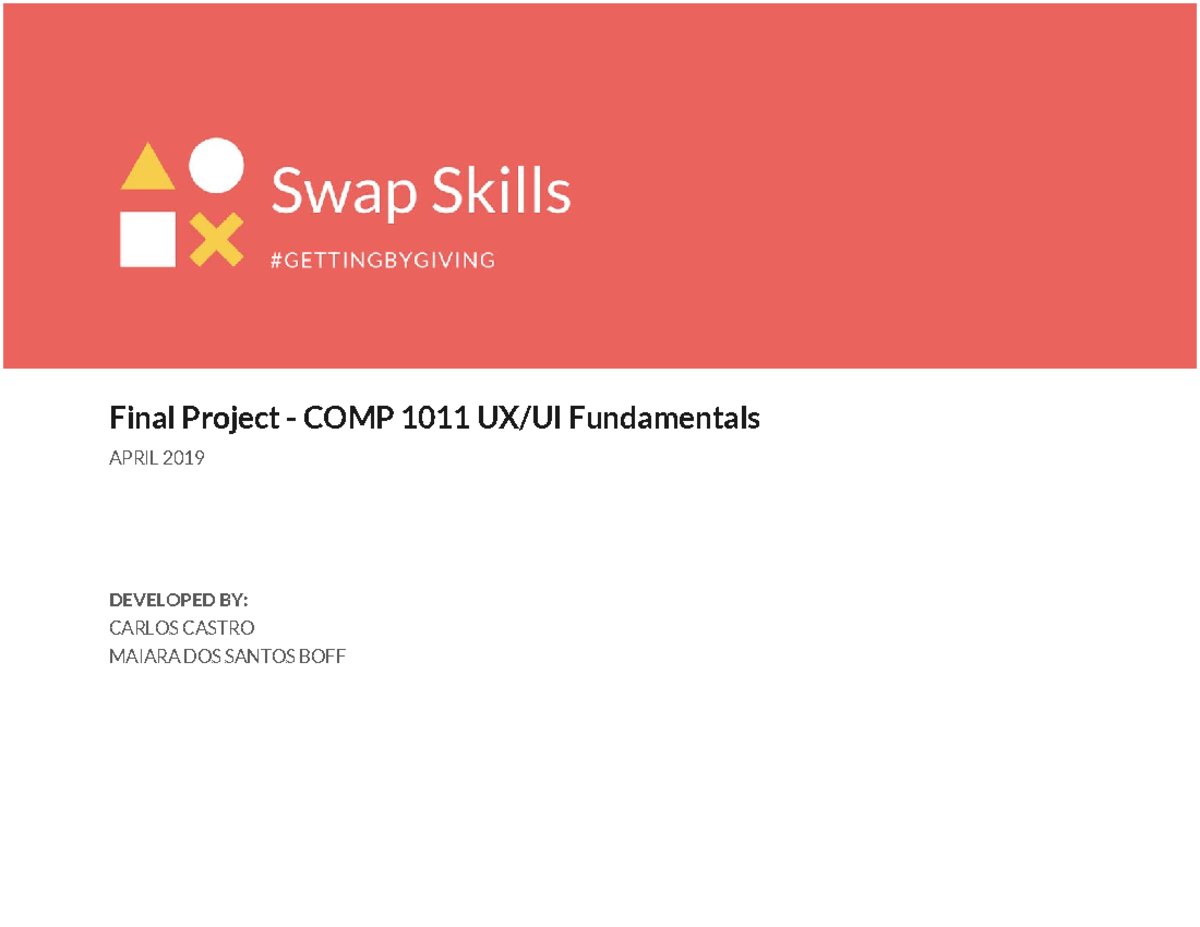 Swap Skills

#GETTINGBYGIVING

Final Project - COMP 1011 UX/UI Fundamentals

APRIL 2019

DEVELOPED BY:
CARLOS CASTRO
MAIARA DOS SANTOS BOFF